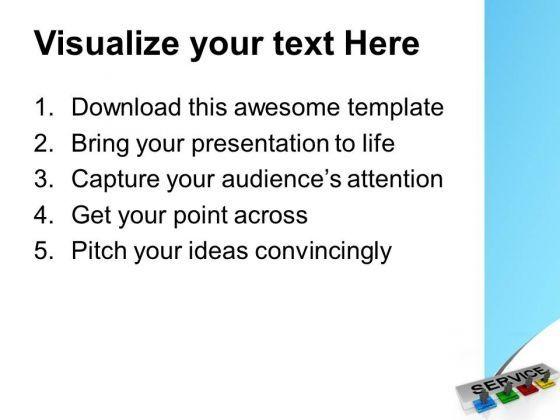 Visualize your text Here

1. Download this awesome template
2. Bring your presentation to life
3. Capture your audience's attention
4. Get your point across
5. Pitch your ideas convincingly

SERVICE